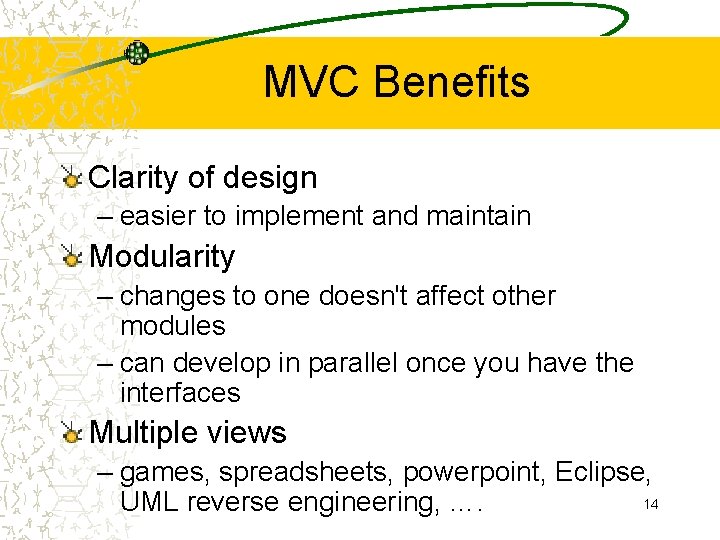 MVC Benefits

Clarity of design

– easier to implement and maintain

Modularity

– changes to one doesn't affect other modules

– can develop in parallel once you have the interfaces

Multiple views

– games, spreadsheets, powerpoint, Eclipse, UML reverse engineering, ….

14